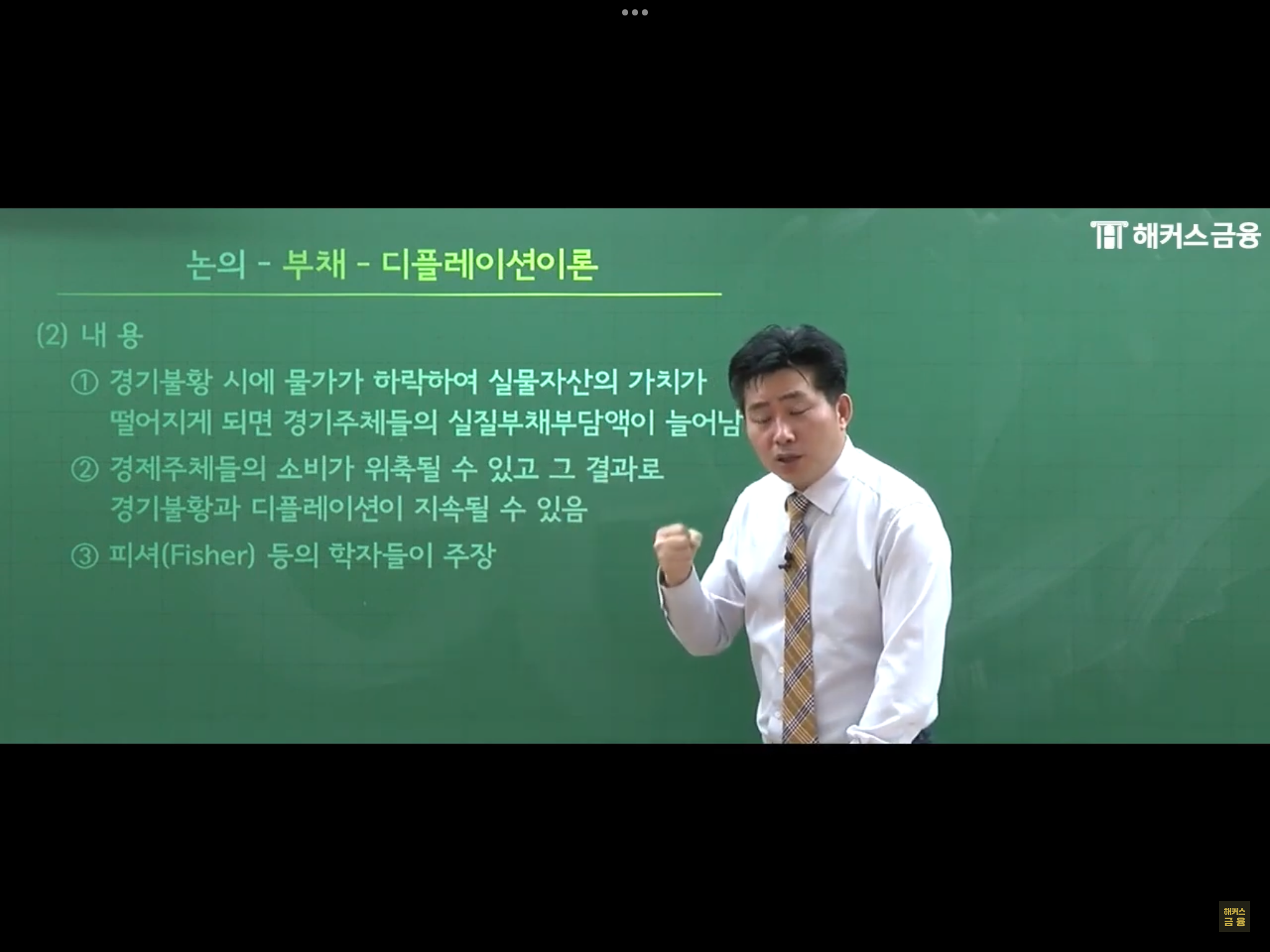 해커스금융

논의 - 부채 - 디플레이션이론

(2) 내 용

① 경기불황 시에 물가가 하락하여 실물자산의 가치가 떨어지게 되면 경기주체들의 실질부채부담액이 늘어남

② 경제주체들의 소비가 위축될 수 있고 그 결과로 경기불황과 디플레이션이 지속될 수 있음

③ 피셔(Fisher) 등의 학자들이 주장

해커스 금융